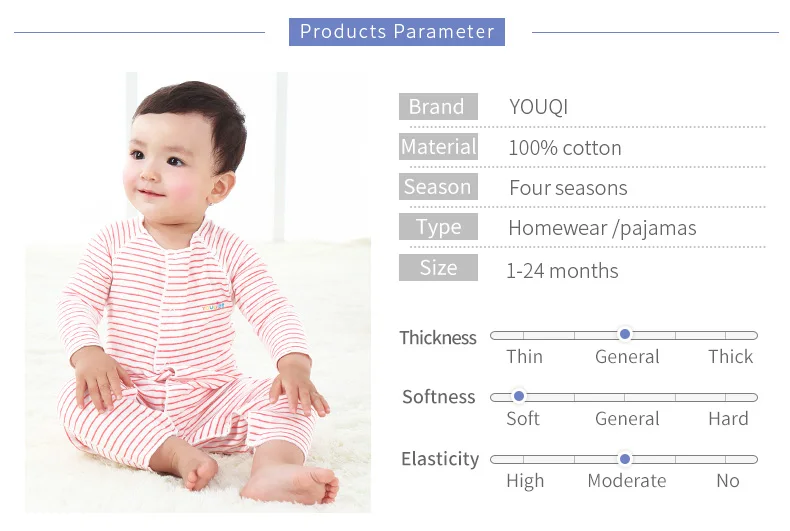 Products Parameter

YOUQI

| Brand | YOUQI |
|---|---|
| Material | 100% cotton |
| Season | Four seasons |
| Type | Homewear /pajamas |
| Size | 1-24 months |

Thickness
Thin General Thick

Softness
Soft General Hard

Elasticity
High Moderate No